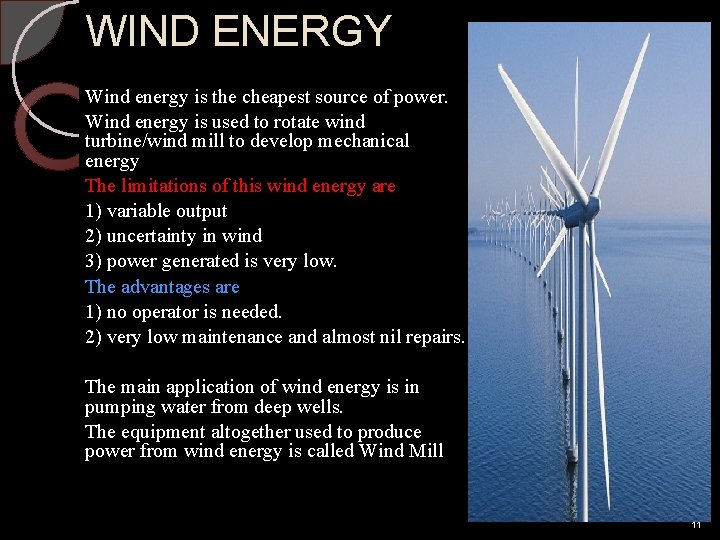 WIND ENERGY

Wind energy is the cheapest source of power.

Wind energy is used to rotate wind turbine/wind mill to develop mechanical energy

The limitations of this wind energy are

1) variable output

2) uncertainty in wind

3) power generated is very low.

The advantages are

1) no operator is needed.

2) very low maintenance and almost nil repairs.

The main application of wind energy is in pumping water from deep wells.

The equipment altogether used to produce power from wind energy is called Wind Mill

11